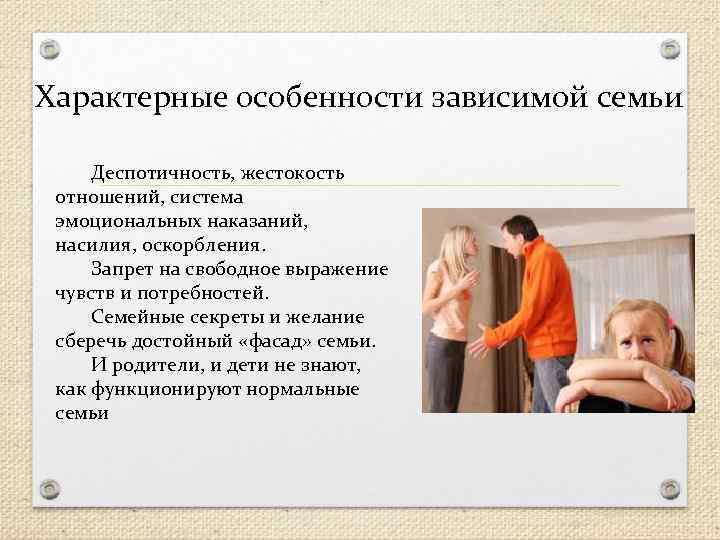 Характерные особенности зависимой семьи

Деспотичность, жестокость отношений, система эмоциональных наказаний, насилия, оскорбления.

Запрет на свободное выражение чувств и потребностей.

Семейные секреты и желание сберечь достойный «фасад» семьи.

И родители, и дети не знают, как функционируют нормальные семьи